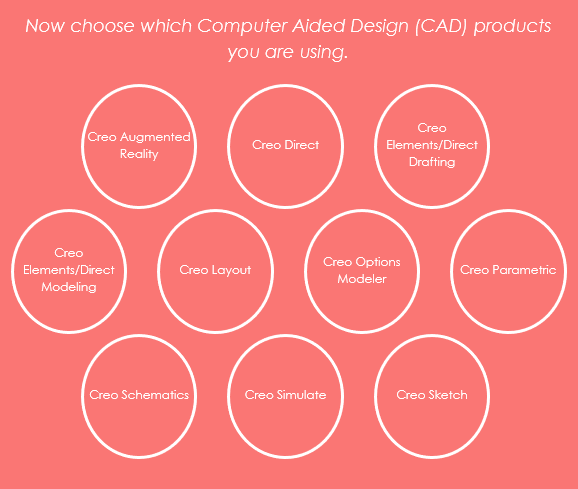 Now choose which Computer Aided Design (CAD) products you are using.

Creo Augmented Reality

Creo Direct

Creo Elements/Direct Drafting

Creo Elements/Direct Modeling

Creo Layout

Creo Options Modeler

Creo Parametric

Creo Schematics

Creo Simulate

Creo Sketch